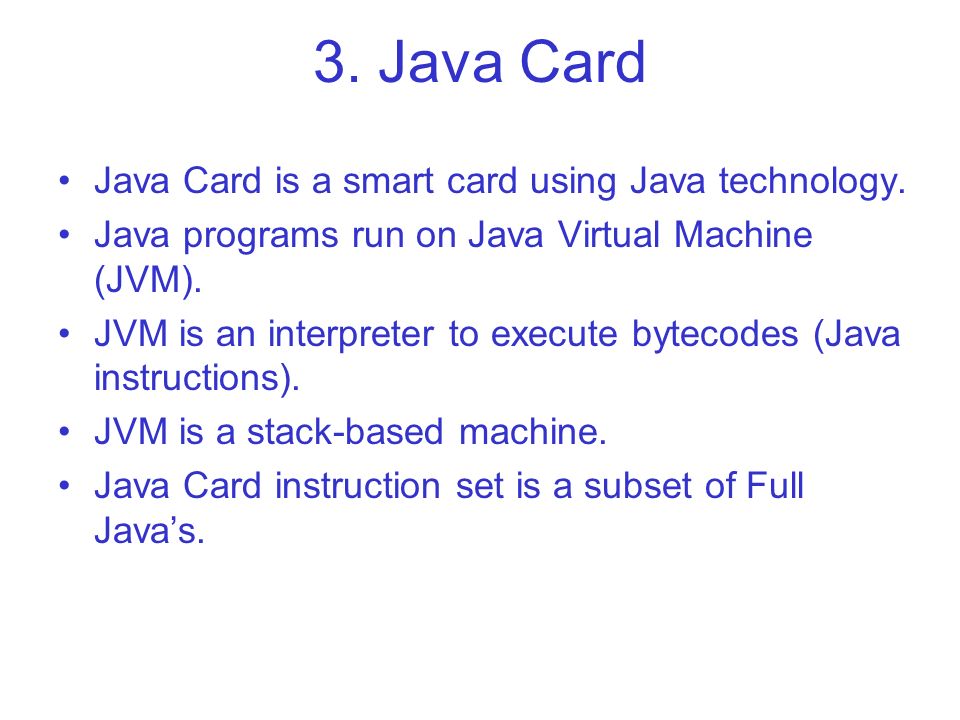 3. Java Card

• Java Card is a smart card using Java technology.
• Java programs run on Java Virtual Machine (JVM).
• JVM is an interpreter to execute bytecodes (Java instructions).
• JVM is a stack-based machine.
• Java Card instruction set is a subset of Full Java’s.